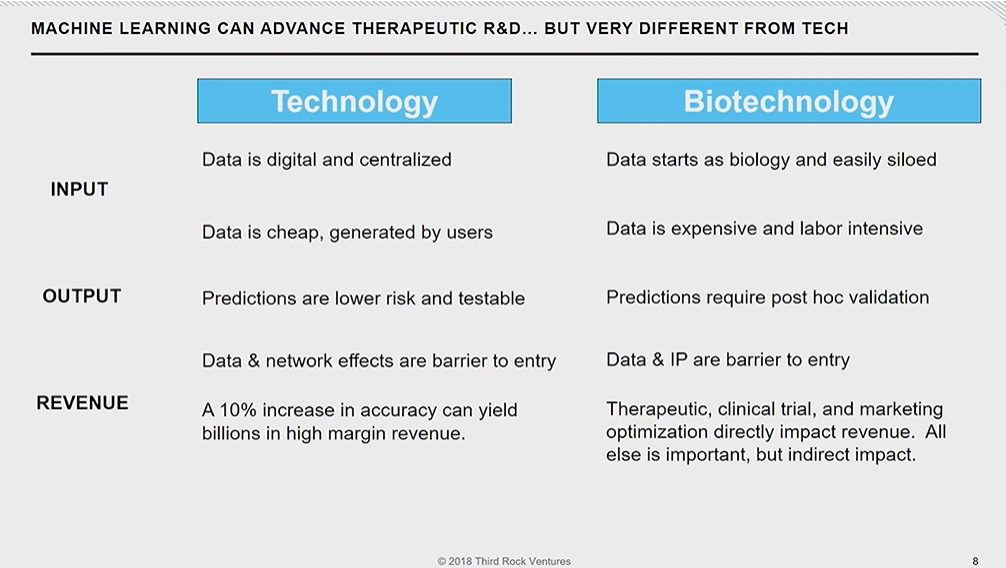 MACHINE LEARNING CAN ADVANCE THERAPEUTIC R&D... BUT VERY DIFFERENT FROM TECH

| | Technology | Biotechnology |
|---|---|---|
| INPUT | Data is digital and centralized | Data starts as biology and easily siloed |
| | Data is cheap, generated by users | Data is expensive and labor intensive |
| OUTPUT | Predictions are lower risk and testable | Predictions require post hoc validation |
| REVENUE | Data & network effects are barrier to entry | Data & IP are barrier to entry |
| | A 10% increase in accuracy can yield billions in high margin revenue. | Therapeutic, clinical trial, and marketing optimization directly impact revenue. All else is important, but indirect impact. |

© 2018 Third Rock Ventures

8